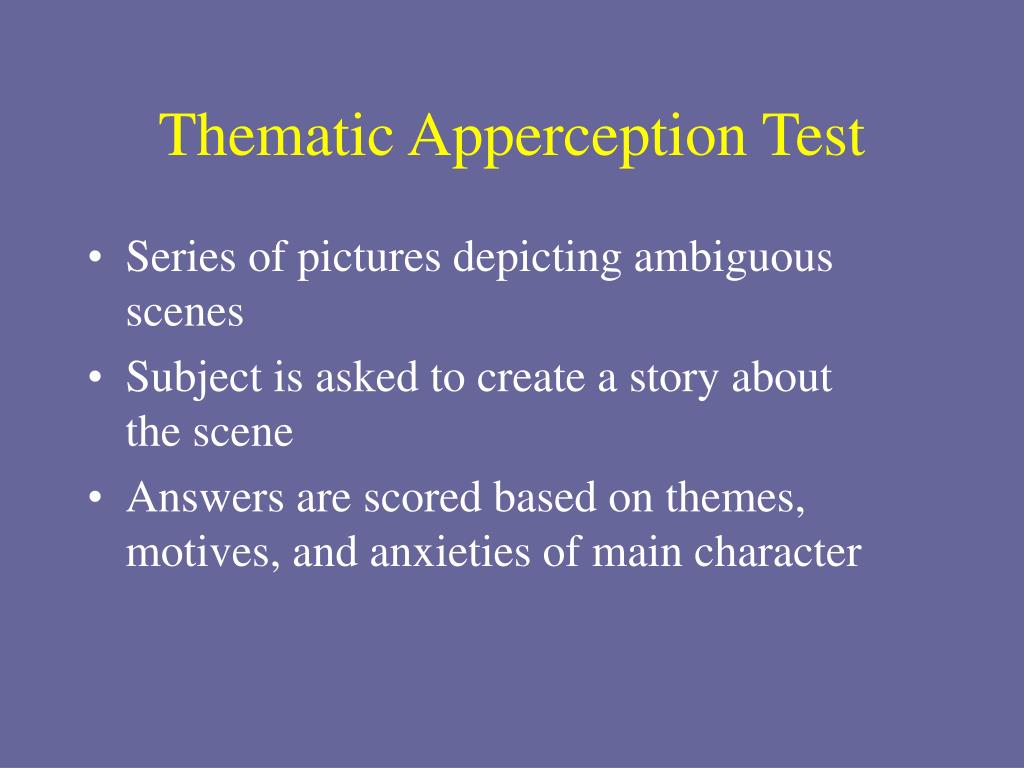 Thematic Apperception Test

• Series of pictures depicting ambiguous scenes
• Subject is asked to create a story about the scene
• Answers are scored based on themes, motives, and anxieties of main character